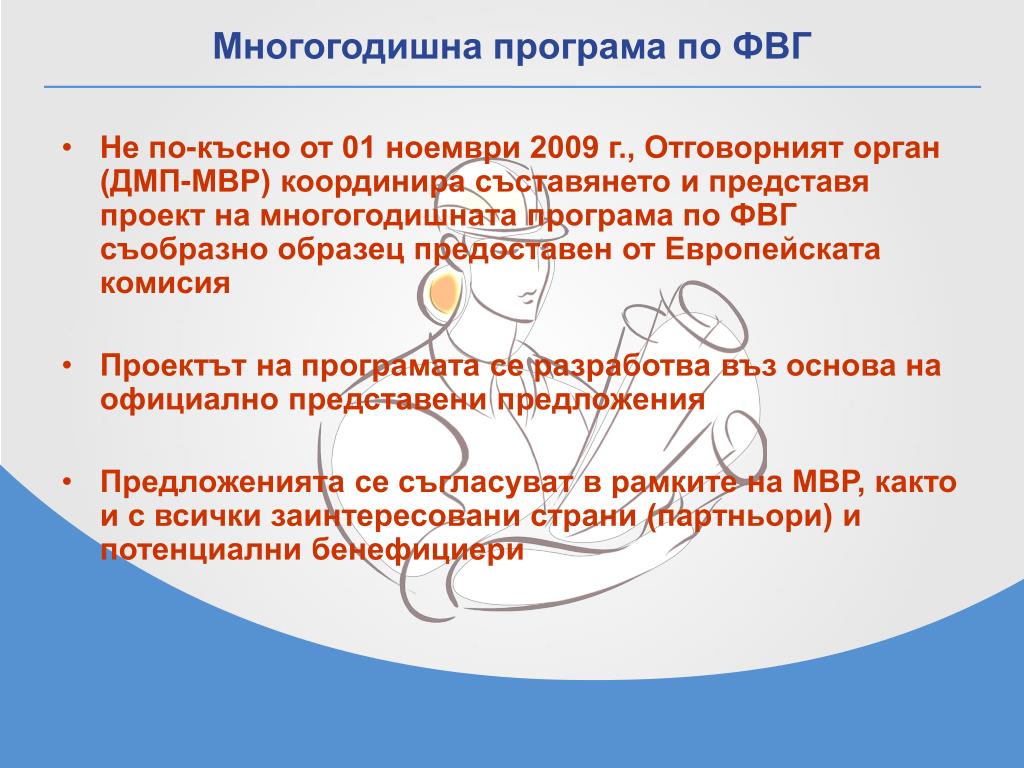 Многогодишна програма по ФВГ

• Не по-късно от 01 ноември 2009 г., Отговорният орган (ДМП-МВР) координира съставянето и представя проект на многогодишната програма по ФВГ съобразно образец предоставен от Европейската комисия

• Проектът на програмата се разработва въз основа на официално представени предложения

• Предложенията се съгласуват в рамките на МВР, както и с всички заинтересовани страни (партньори) и потенциални бенефициери